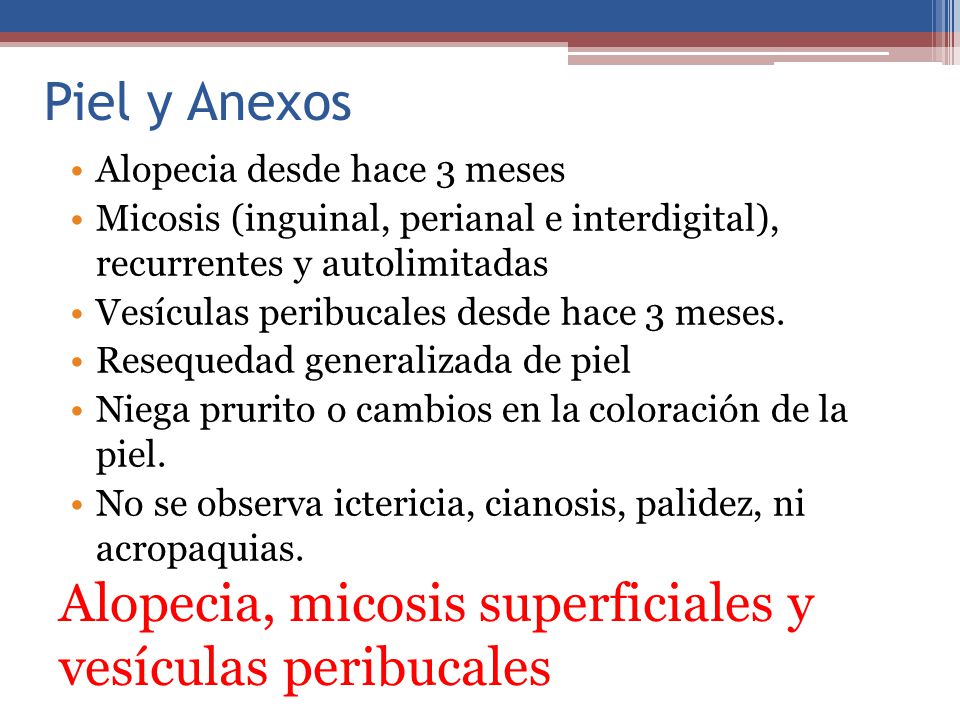 Piel y Anexos

• Alopecia desde hace 3 meses
• Micosis (inguinal, perianal e interdigital), recurrentes y autolimitadas
• Vesículas peribucales desde hace 3 meses.
• Resequedad generalizada de piel
• Niega prurito o cambios en la coloración de la piel.
• No se observa ictericia, cianosis, palidez, ni acropaquias.

Alopecia, micosis superficiales y vesículas peribucales